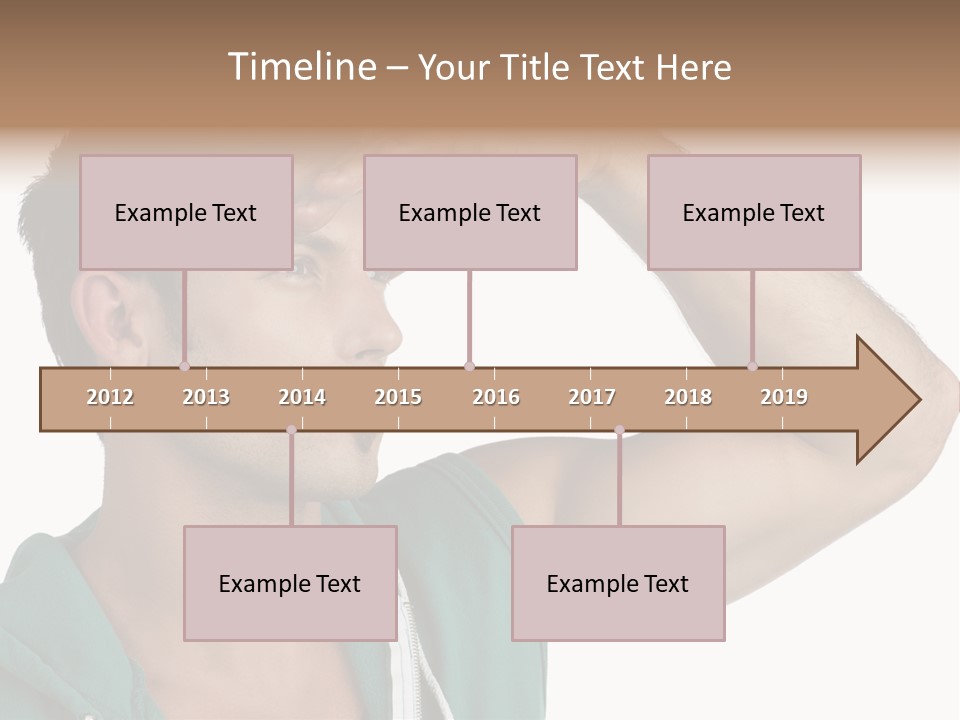 Timeline – Your Title Text Here

Example Text

Example Text

Example Text

2012 2013 2014 2015 2016 2017 2018 2019

Example Text

Example Text